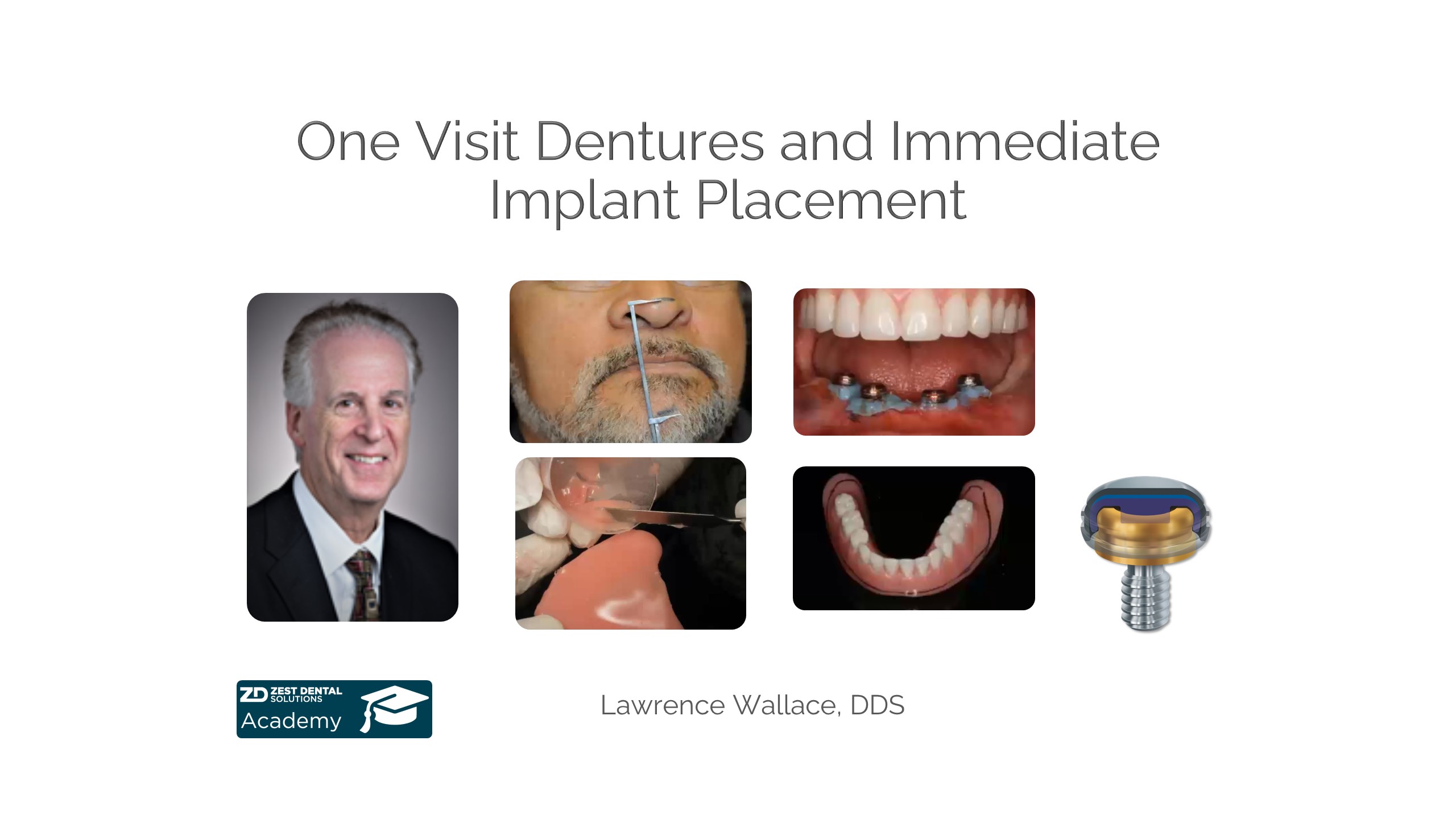 One Visit Dentures and Immediate Implant Placement

ZD ZEST DENTAL SOLUTIONS
Academy

Lawrence Wallace, DDS